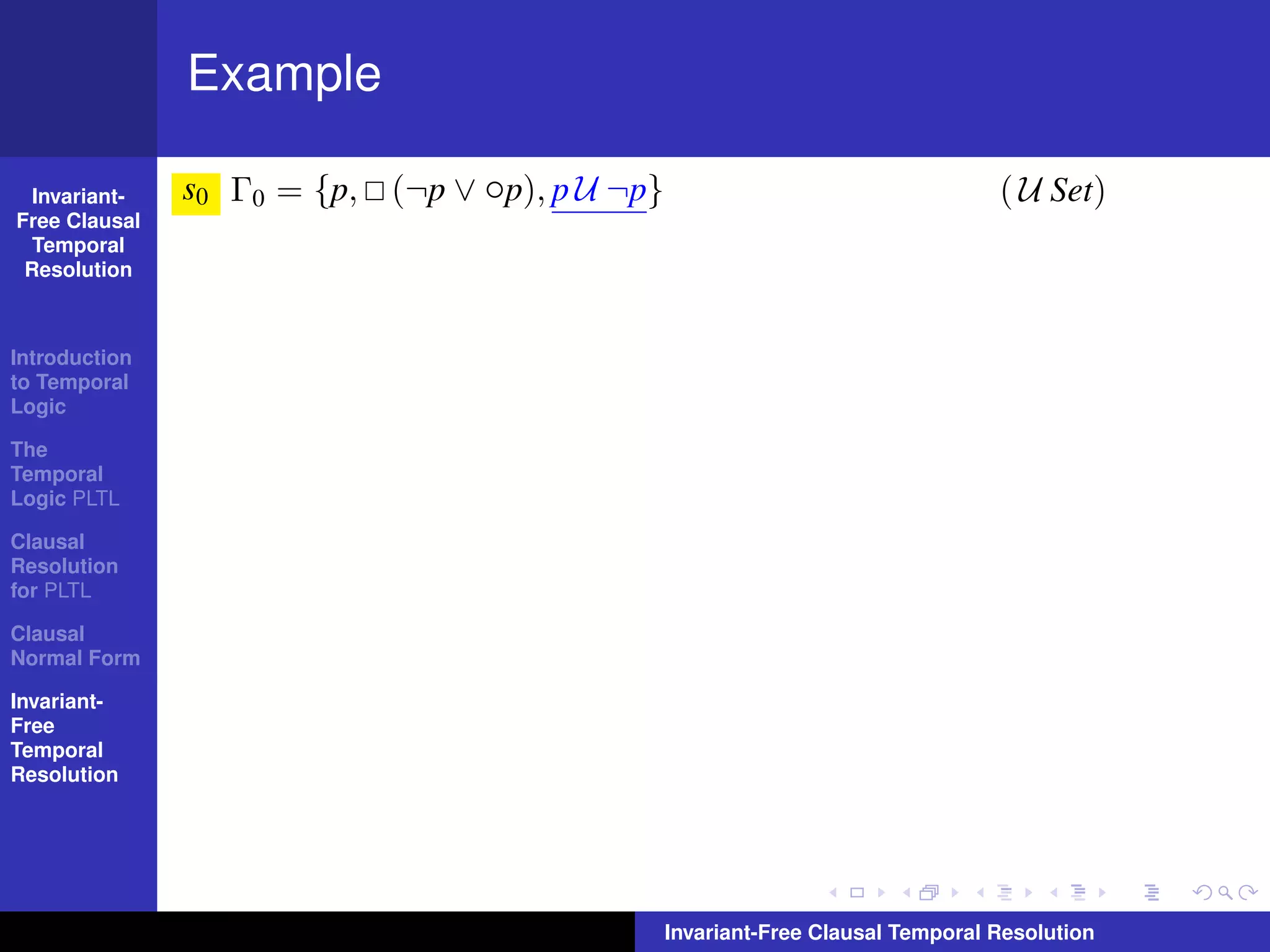 Example

Invariant-Free Clausal Temporal Resolution

Introduction to Temporal Logic

The Temporal Logic PLTL

Clausal Resolution for PLTL

Clausal Normal Form

Invariant-Free Temporal Resolution

$s_0$ $\Gamma_0 = \{p, \Box(\neg p \vee \circ p), p\,\mathcal{U}\,\neg p\}$ $(\mathcal{U}\ Set)$

Invariant-Free Clausal Temporal Resolution